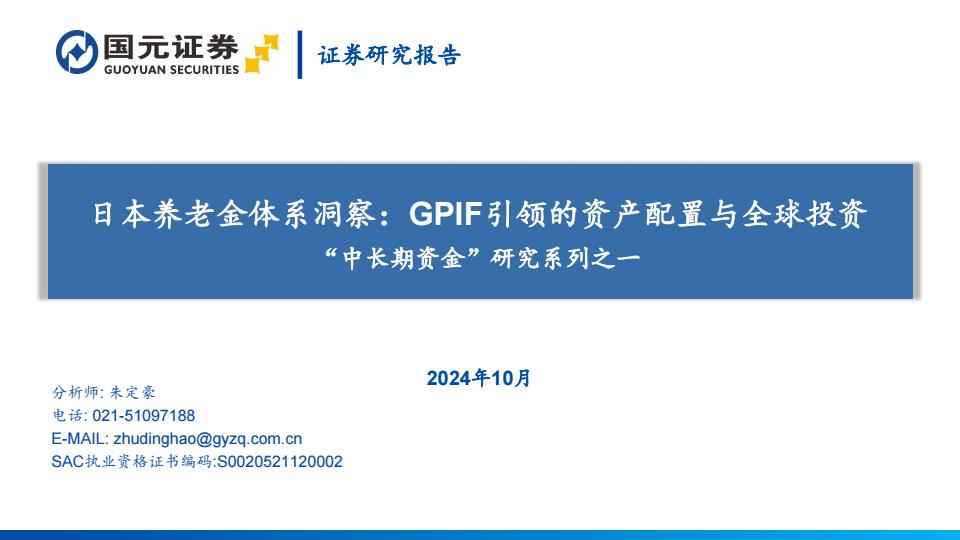 国元证券
GUOYUAN SECURITIES
证券研究报告

日本养老金体系洞察：GPIF引领的资产配置与全球投资
“中长期资金”研究系列之一

2024年10月

分析师: 朱定豪
电话: 021-51097188
E-MAIL: zhudinghao@gyzq.com.cn
SAC执业资格证书编码:S0020521120002